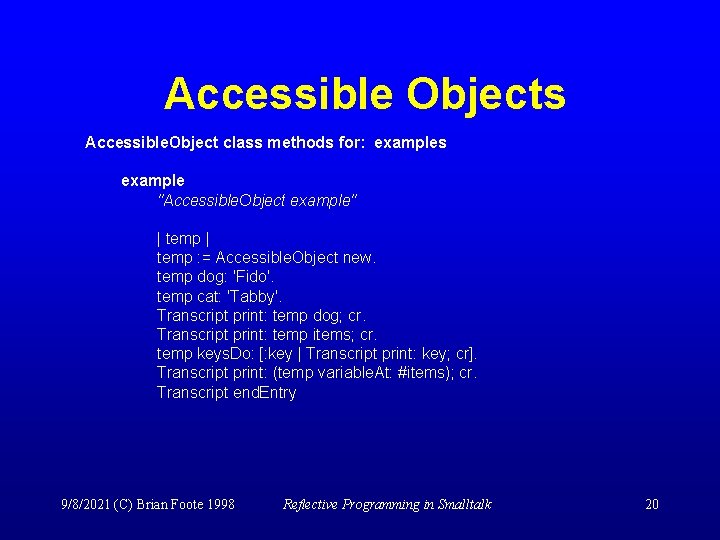 Accessible Objects

AccessibleObject class methods for: examples

example
"AccessibleObject example"

| temp |
temp := AccessibleObject new.
temp dog: 'Fido'.
temp cat: 'Tabby'.
Transcript print: temp dog; cr.
Transcript print: temp items; cr.
temp keysDo: [:key | Transcript print: key; cr].
Transcript print: (temp variableAt: #items); cr.
Transcript endEntry

9/8/2021 (C) Brian Foote 1998

Reflective Programming in Smalltalk

20